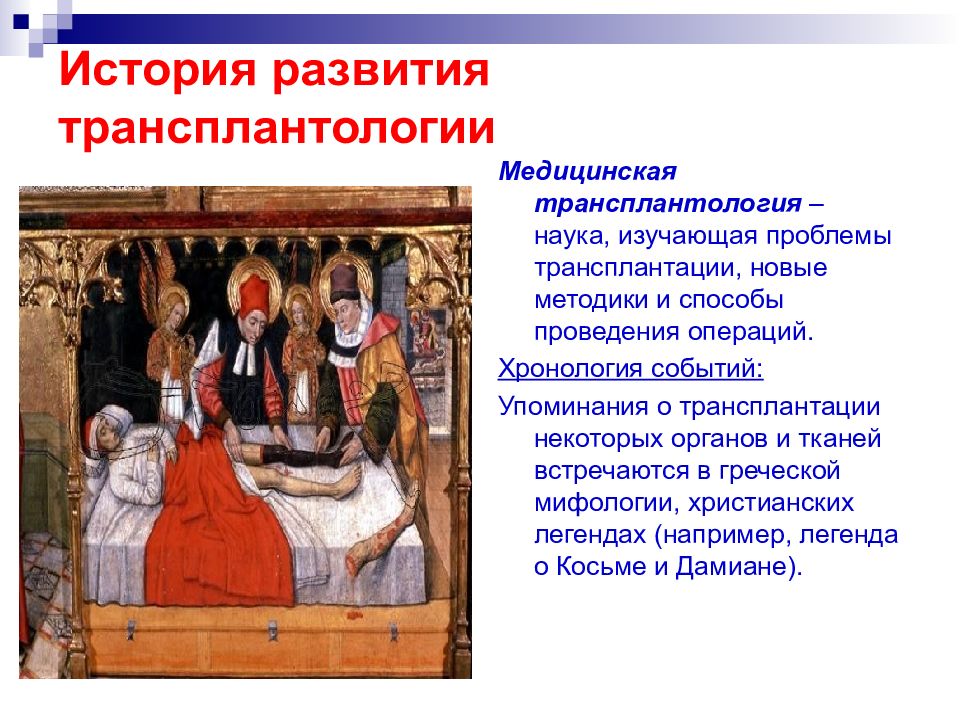 История развития трансплантологии

Медицинская трансплантология – наука, изучающая проблемы трансплантации, новые методики и способы проведения операций.

Хронология событий:

Упоминания о трансплантации некоторых органов и тканей встречаются в греческой мифологии, христианских легендах (например, легенда о Косьме и Дамиане).